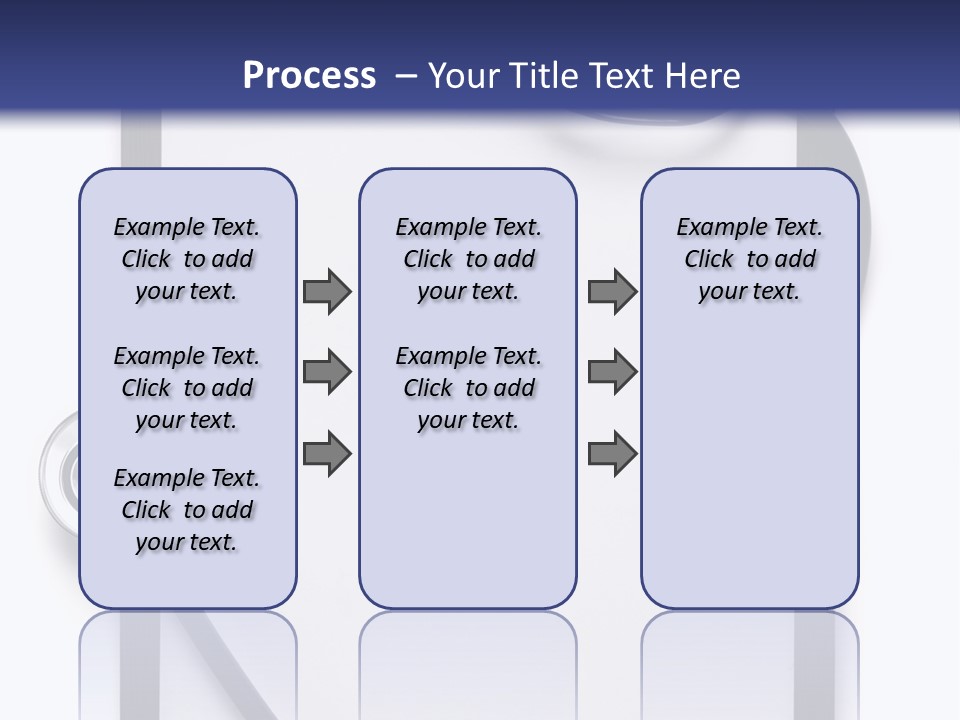 Process – Your Title Text Here

Example Text. Click to add your text.

Example Text. Click to add your text.

Example Text. Click to add your text.

Example Text. Click to add your text.

Example Text. Click to add your text.

Example Text. Click to add your text.